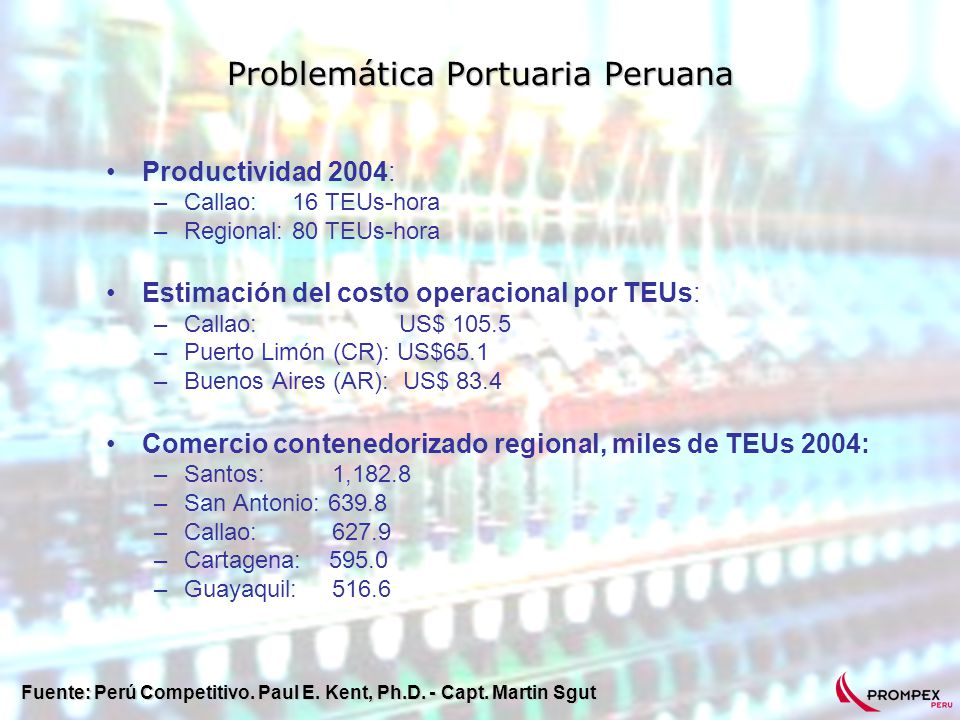 Problemática Portuaria Peruana

• Productividad 2004:
– Callao: 16 TEUs-hora
– Regional: 80 TEUs-hora

• Estimación del costo operacional por TEUs:
– Callao: US$ 105.5
– Puerto Limón (CR): US$65.1
– Buenos Aires (AR): US$ 83.4

• Comercio contenedorizado regional, miles de TEUs 2004:
– Santos: 1,182.8
– San Antonio: 639.8
– Callao: 627.9
– Cartagena: 595.0
– Guayaquil: 516.6

Fuente: Perú Competitivo. Paul E. Kent, Ph.D. - Capt. Martin Sgut

PROMPEX PERU